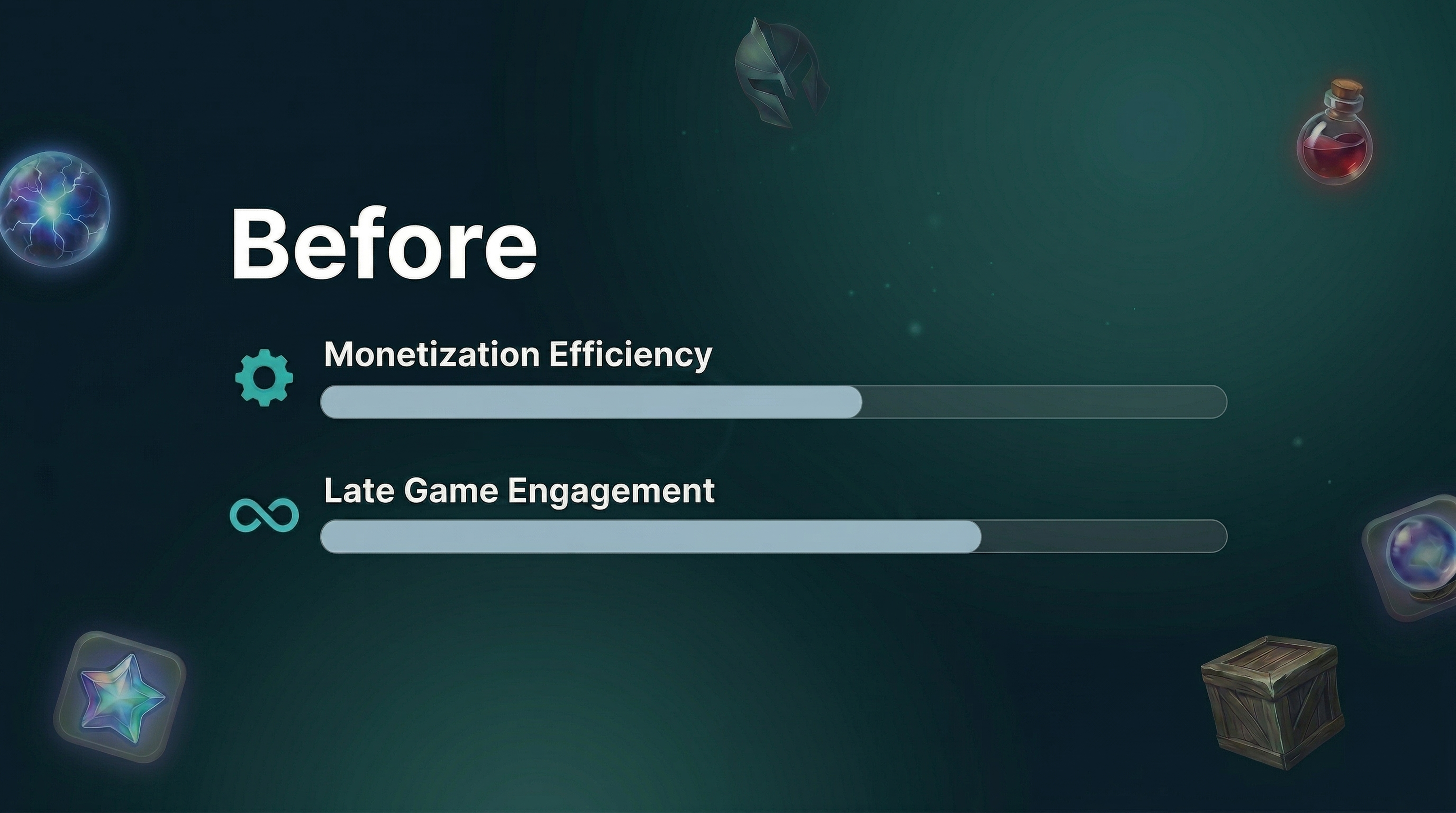 Before

Monetization Efficiency

Late Game Engagement